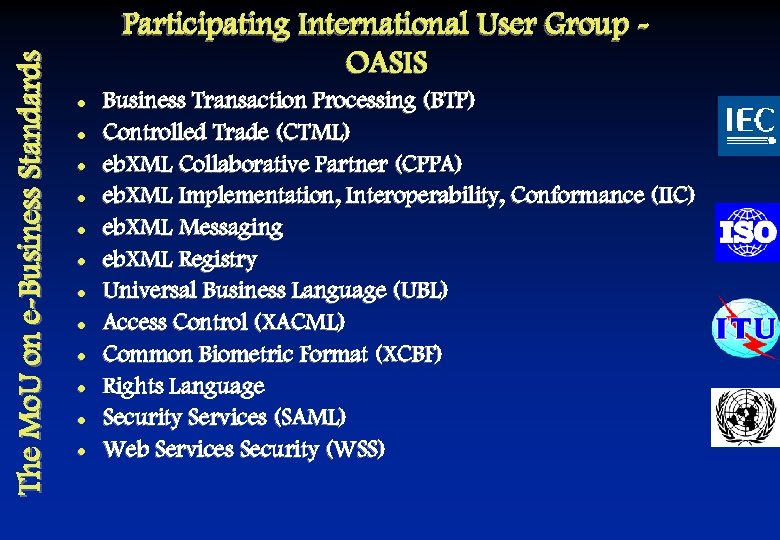 The MoU on e-Business Standards

Participating International User Group - OASIS

- Business Transaction Processing (BTP)
- Controlled Trade (CTML)
- ebXML Collaborative Partner (CPPA)
- ebXML Implementation, Interoperability, Conformance (IIC)
- ebXML Messaging
- ebXML Registry
- Universal Business Language (UBL)
- Access Control (XACML)
- Common Biometric Format (XCBF)
- Rights Language
- Security Services (SAML)
- Web Services Security (WSS)

IEC
ISO
ITU